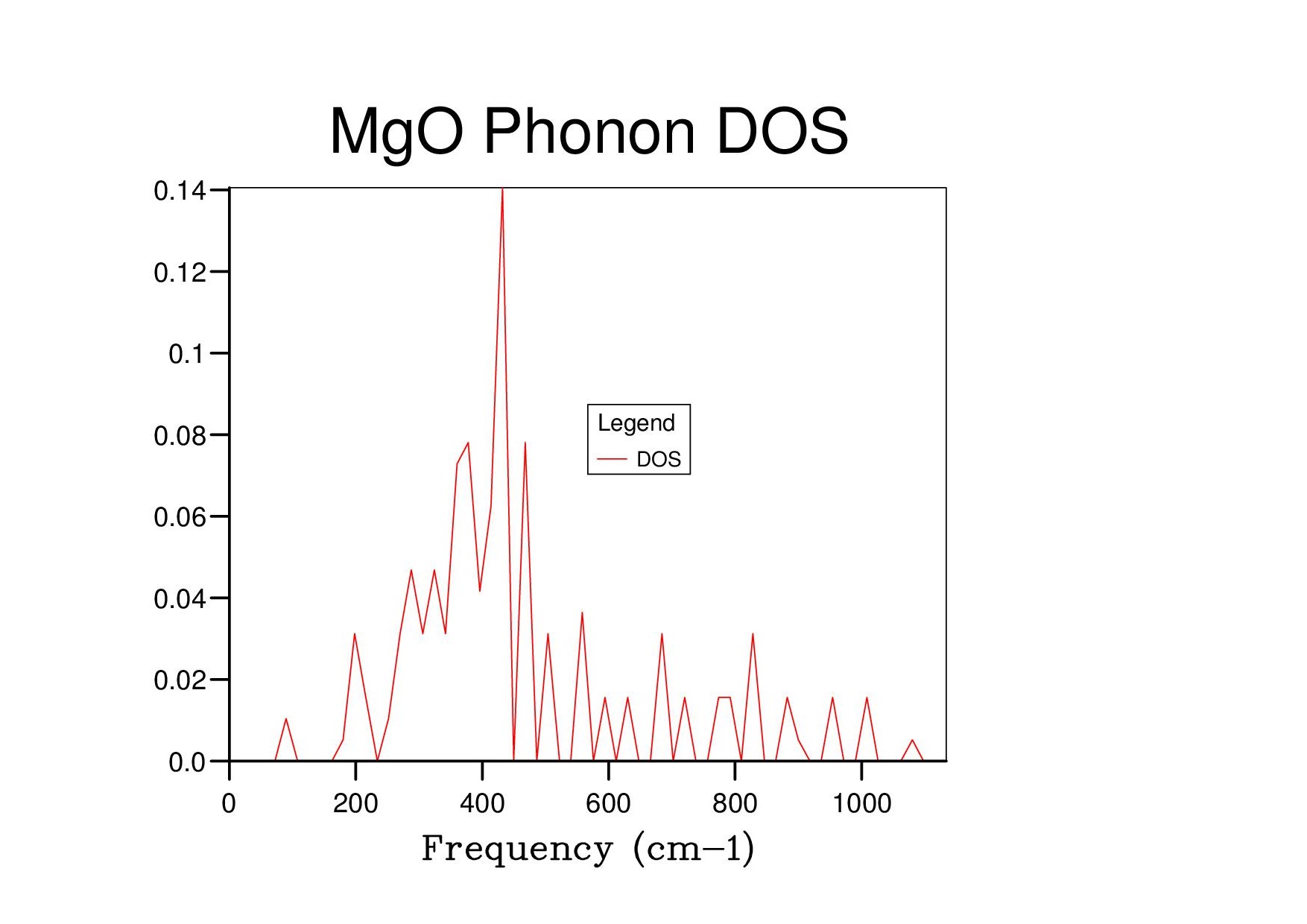 MgO Phonon DOS

0.14
0.12
0.1
0.08
0.06
0.04
0.02
0.0

Legend
DOS

0
200
400
600
800
1000

Frequency (cm−1)